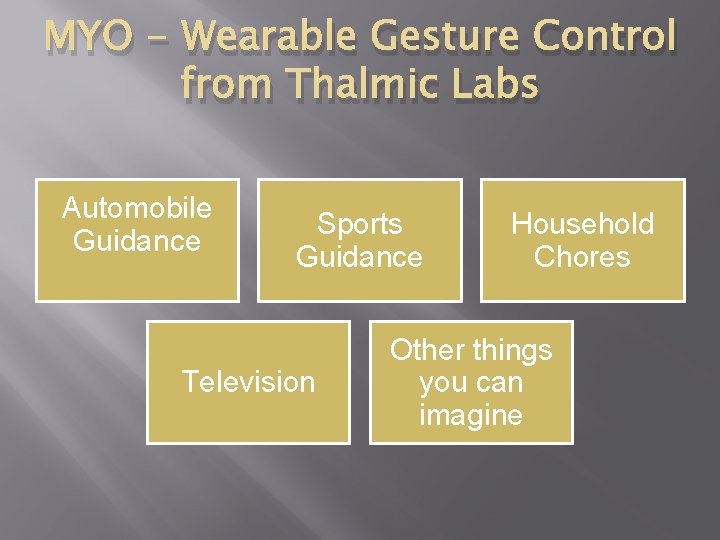 MYO – Wearable Gesture Control from Thalmic Labs

Automobile Guidance

Sports Guidance

Household Chores

Television

Other things you can imagine